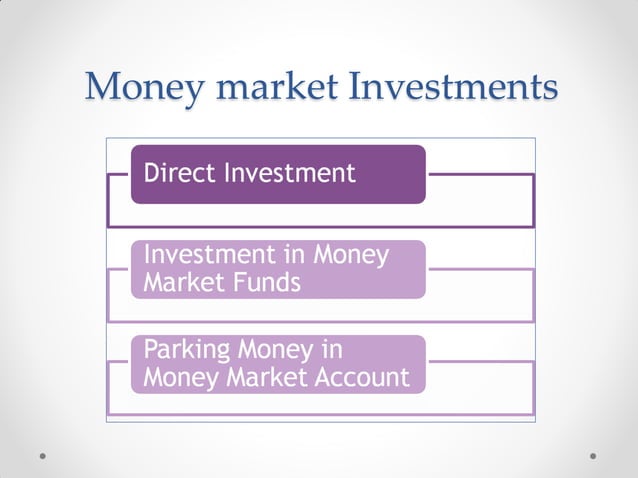 Money market Investments

Direct Investment

Investment in Money Market Funds

Parking Money in Money Market Account